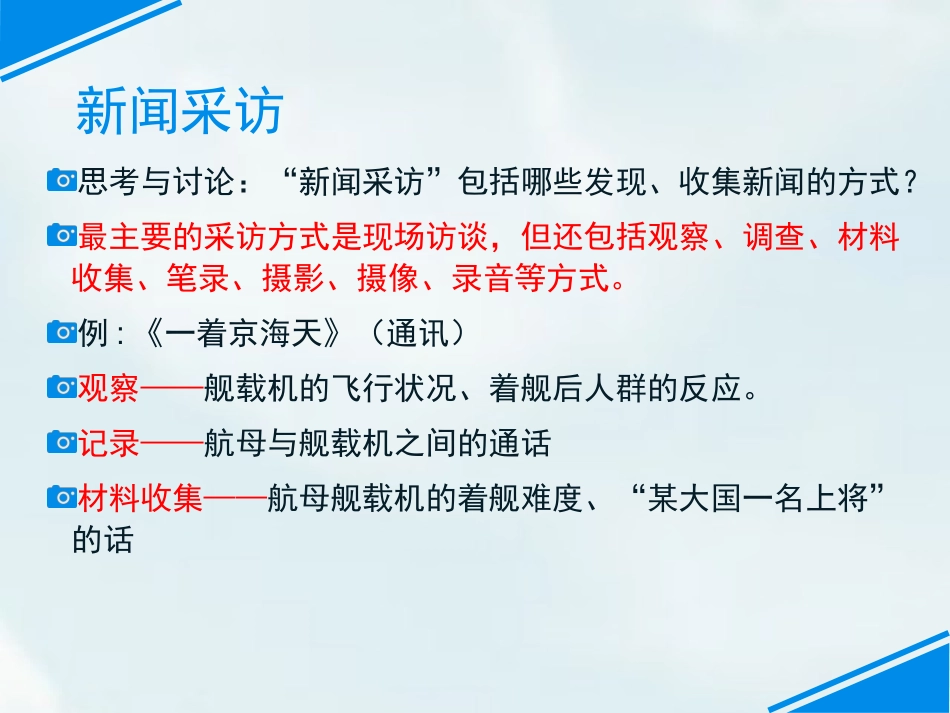 新闻采访

思考与讨论：“新闻采访”包括哪些发现、收集新闻的方式？

最主要的采访方式是现场访谈，但还包括观察、调查、材料收集、笔录、摄影、摄像、录音等方式。

例：《一着京海天》（通讯）

观察——舰载机的飞行状况、着舰后人群的反应。

记录——航母与舰载机之间的通话

材料收集——航母舰载机的着舰难度、“某大国一名上将”的话